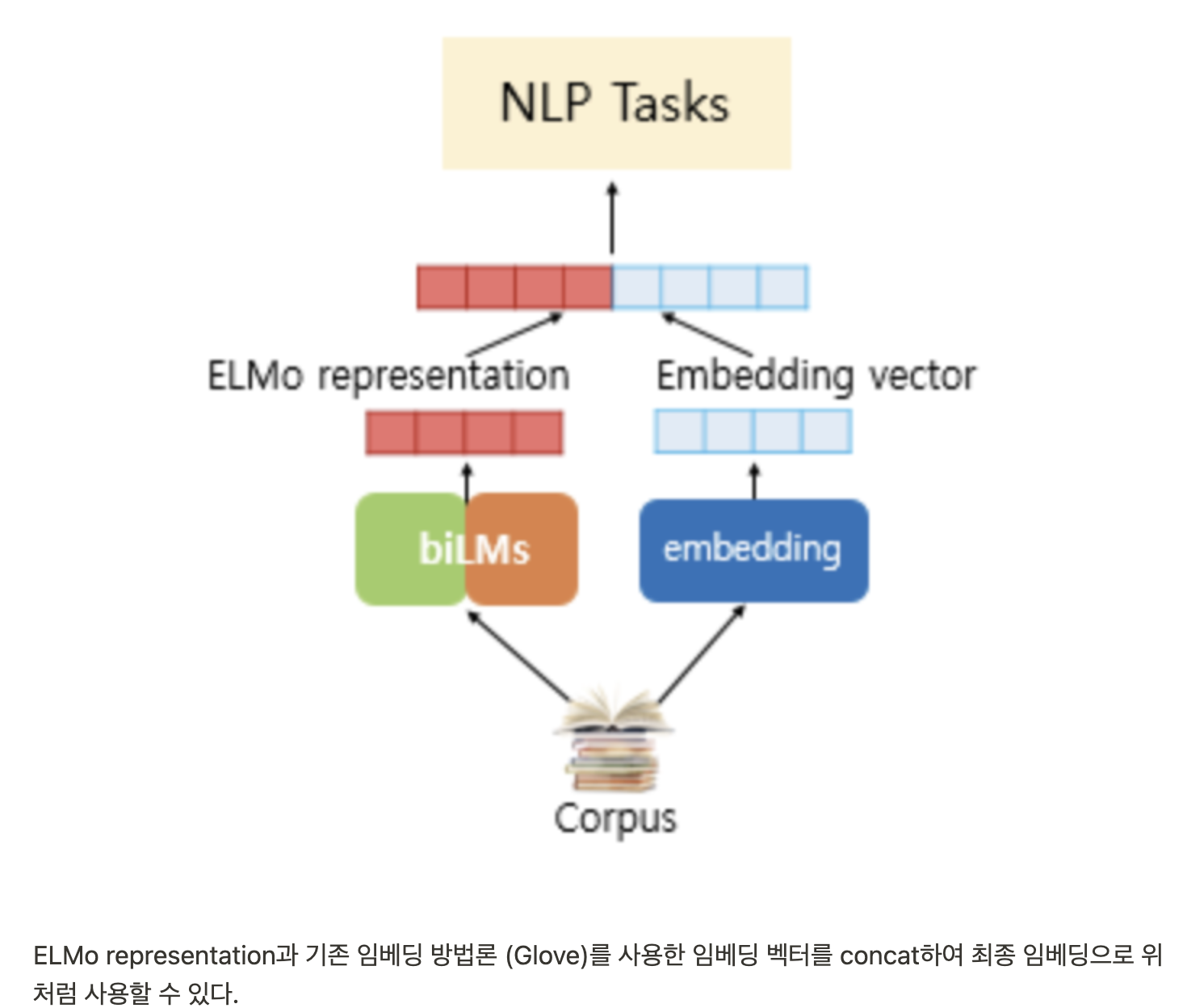 NLP Tasks

ELMo representation

Embedding vector

biLMs

embedding

Corpus

ELMo representation과 기존 임베딩 방법론 (Glove)를 사용한 임베딩 벡터를 concat하여 최종 임베딩으로 위처럼 사용할 수 있다.